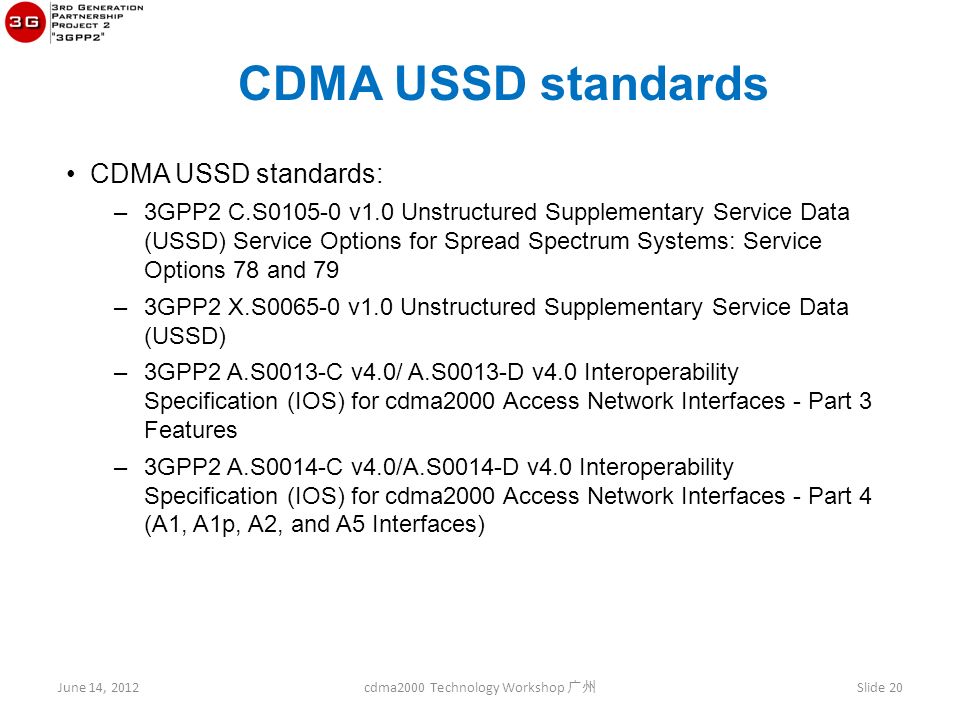 3G 3RD GENERATION PARTNERSHIP PROJECT 2 "3GPP2"

CDMA USSD standards

• CDMA USSD standards:
– 3GPP2 C.S0105-0 v1.0 Unstructured Supplementary Service Data (USSD) Service Options for Spread Spectrum Systems: Service Options 78 and 79
– 3GPP2 X.S0065-0 v1.0 Unstructured Supplementary Service Data (USSD)
– 3GPP2 A.S0013-C v4.0/ A.S0013-D v4.0 Interoperability Specification (IOS) for cdma2000 Access Network Interfaces - Part 3 Features
– 3GPP2 A.S0014-C v4.0/A.S0014-D v4.0 Interoperability Specification (IOS) for cdma2000 Access Network Interfaces - Part 4 (A1, A1p, A2, and A5 Interfaces)

June 14, 2012 cdma2000 Technology Workshop 广州 Slide 20